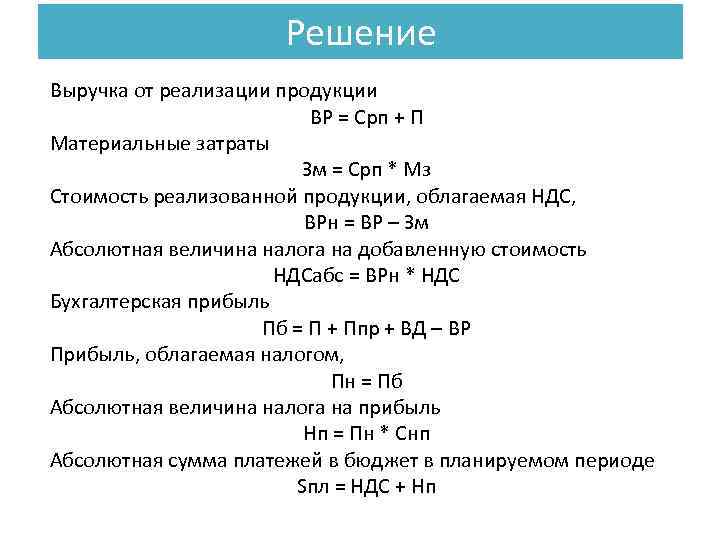 Решение

Выручка от реализации продукции

ВР = Срп + П

Материальные затраты

Зм = Срп * Мз

Стоимость реализованной продукции, облагаемая НДС,

ВРн = ВР – Зм

Абсолютная величина налога на добавленную стоимость

НДСабс = ВРн * НДС

Бухгалтерская прибыль

Пб = П + Ппр + ВД – ВР

Прибыль, облагаемая налогом,

Пн = Пб

Абсолютная величина налога на прибыль

Нп = Пн * Снп

Абсолютная сумма платежей в бюджет в планируемом периоде

Sпл = НДС + Нп